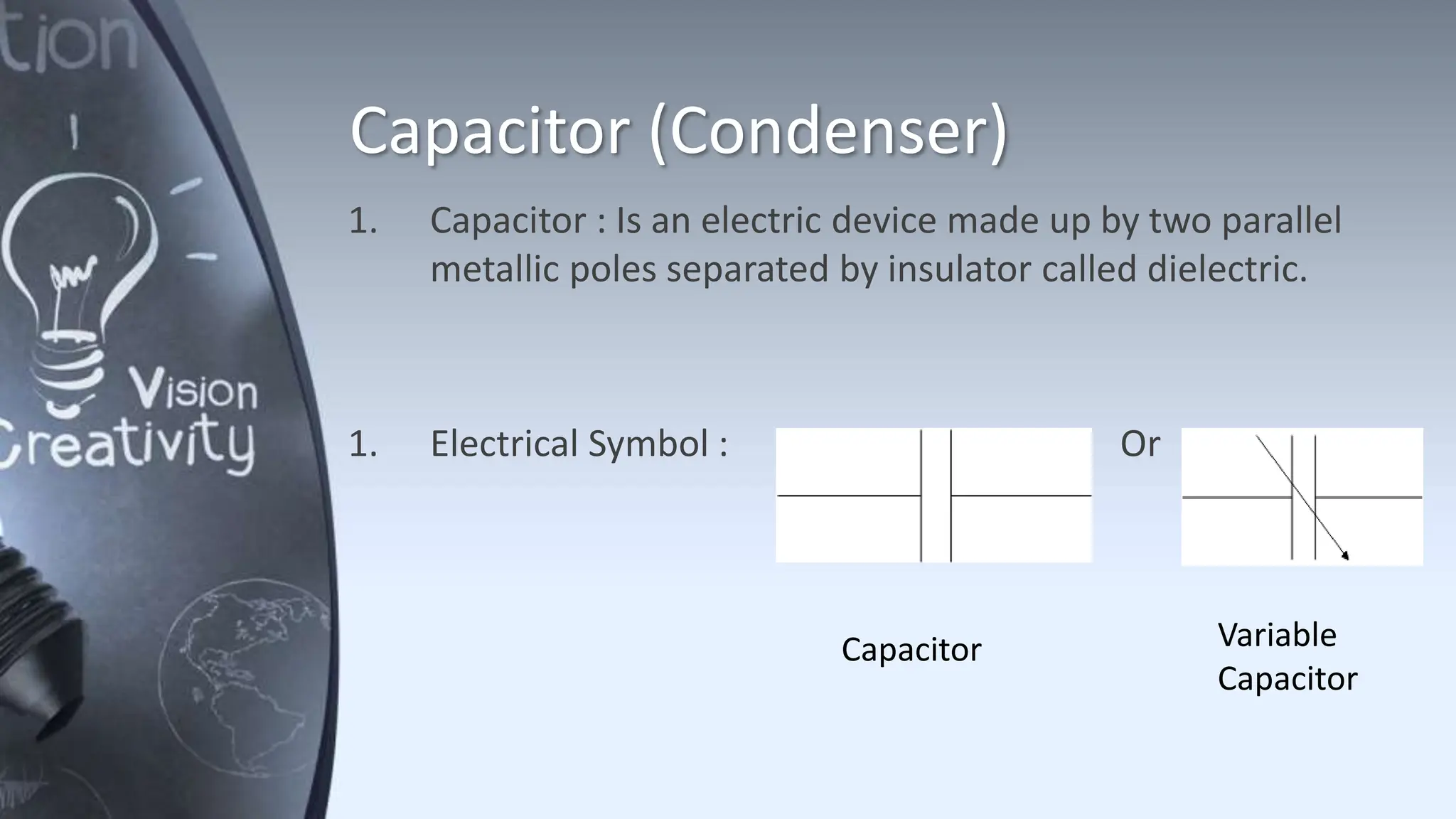 tion

Vision
Creativity

Capacitor (Condenser)

1. Capacitor : Is an electric device made up by two parallel metallic poles separated by insulator called dielectric.

1. Electrical Symbol :

Or

Capacitor

Variable Capacitor